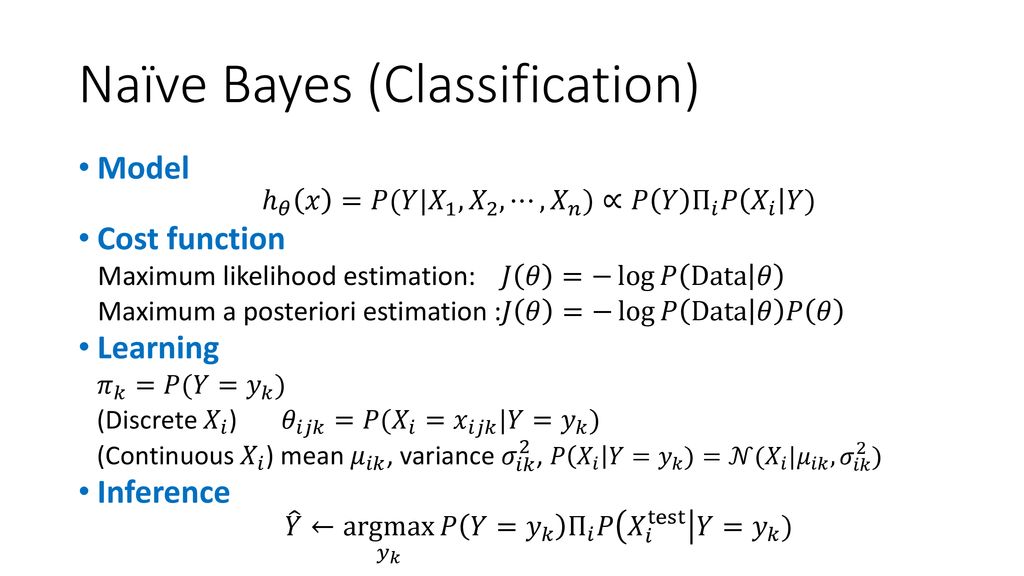 Naïve Bayes (Classification)

• Model
$h_\theta(x) = P(Y|X_1, X_2, \cdots, X_n) \propto P(Y)\Pi_i P(X_i|Y)$

• Cost function
Maximum likelihood estimation: $J(\theta) = -\log P(\text{Data}|\theta)$
Maximum a posteriori estimation :$J(\theta) = -\log P(\text{Data}|\theta)P(\theta)$

• Learning
$\pi_k = P(Y = y_k)$
(Discrete $X_i$) $\theta_{ijk} = P(X_i = x_{ijk}|Y = y_k)$
(Continuous $X_i$) mean $\mu_{ik}$, variance $\sigma_{ik}^2$, $P(X_i|Y = y_k) = \mathcal{N}(X_i|\mu_{ik}, \sigma_{ik}^2)$

• Inference
$\hat{Y} \leftarrow \underset{y_k}{\text{argmax}}\, P(Y = y_k)\Pi_i P\left(X_i^{\text{test}}\middle|Y = y_k\right)$